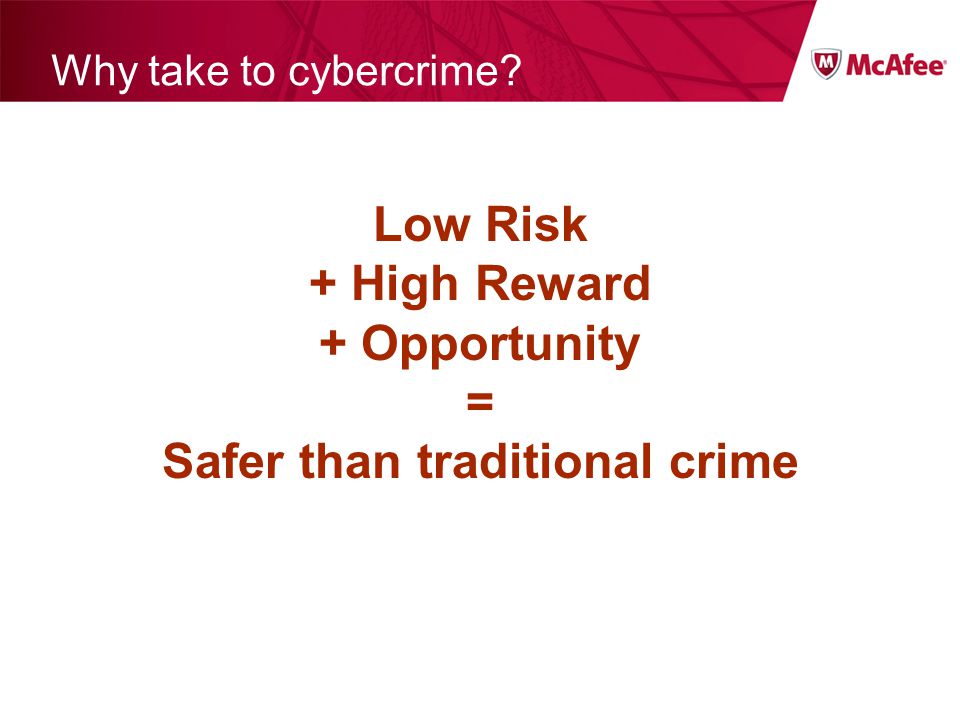 Why take to cybercrime?

McAfee

Low Risk
+ High Reward
+ Opportunity
=
Safer than traditional crime